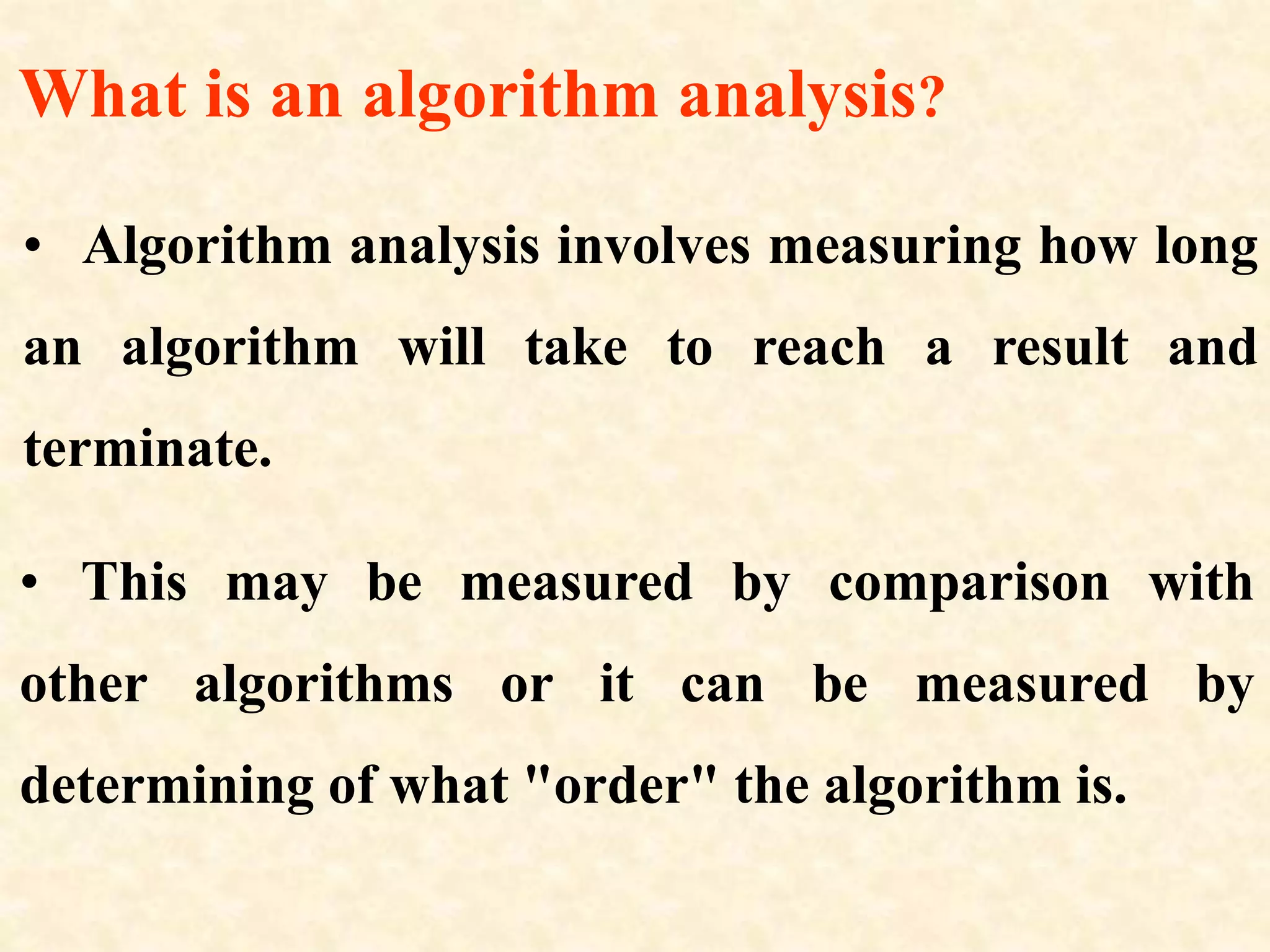 What is an algorithm analysis?

• Algorithm analysis involves measuring how long an algorithm will take to reach a result and terminate.

• This may be measured by comparison with other algorithms or it can be measured by determining of what "order" the algorithm is.